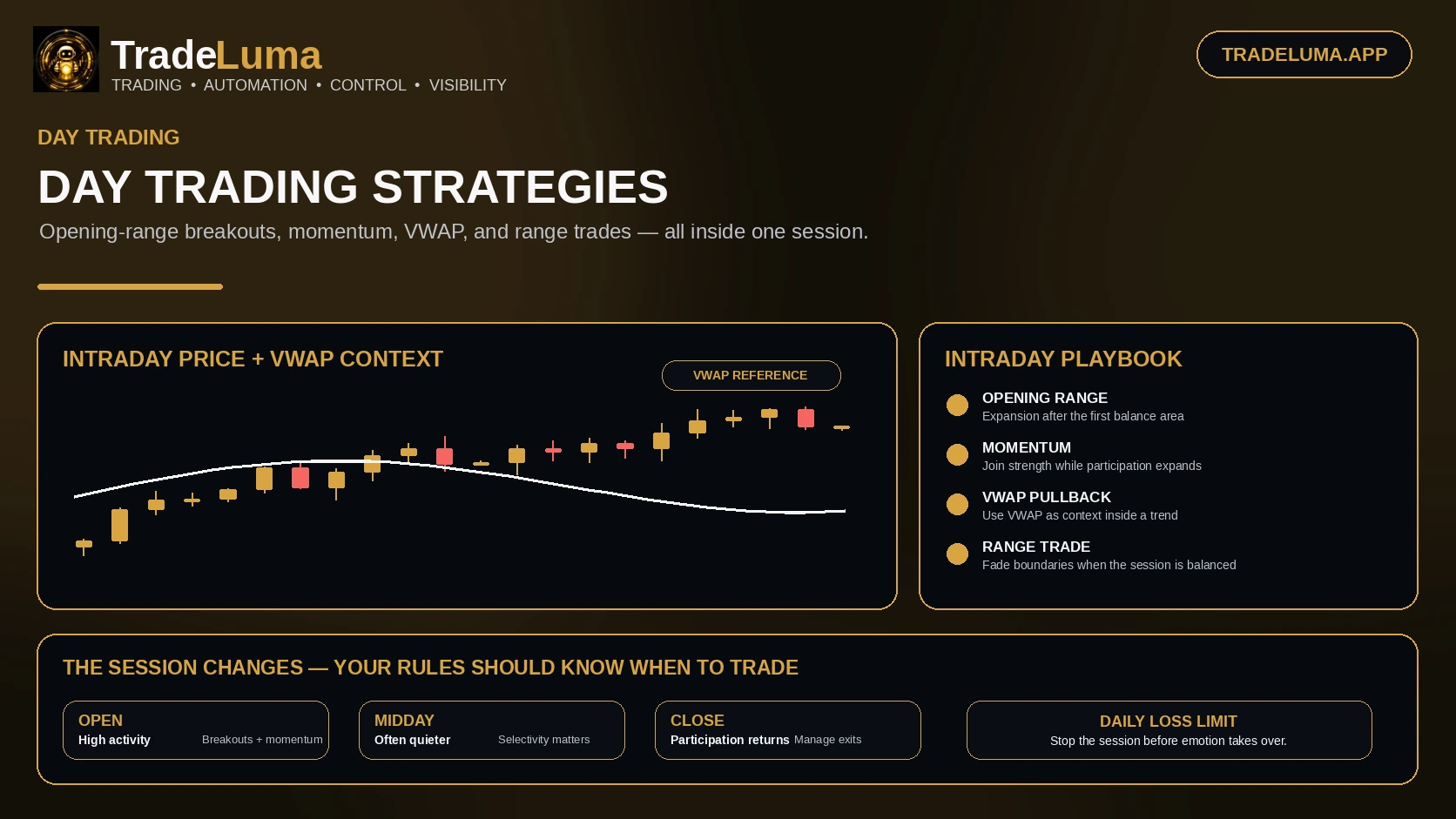 TradeLuma
TRADING • AUTOMATION • CONTROL • VISIBILITY

TRADELUMA.APP

DAY TRADING

DAY TRADING STRATEGIES

Opening-range breakouts, momentum, VWAP, and range trades — all inside one session.

INTRADAY PRICE + VWAP CONTEXT

VWAP REFERENCE

INTRADAY PLAYBOOK

OPENING RANGE
Expansion after the first balance area

MOMENTUM
Join strength while participation expands

VWAP PULLBACK
Use VWAP as context inside a trend

RANGE TRADE
Fade boundaries when the session is balanced

THE SESSION CHANGES — YOUR RULES SHOULD KNOW WHEN TO TRADE

OPEN
High activity Breakouts + momentum

MIDDAY
Often quieter Selectivity matters

CLOSE
Participation returns Manage exits

DAILY LOSS LIMIT
Stop the session before emotion takes over.